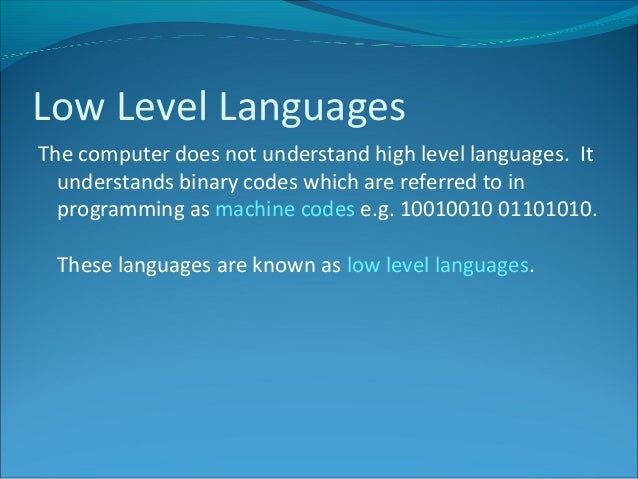 Low Level Languages

The computer does not understand high level languages. It understands binary codes which are referred to in programming as machine codes e.g. 10010010 01101010.

These languages are known as low level languages.